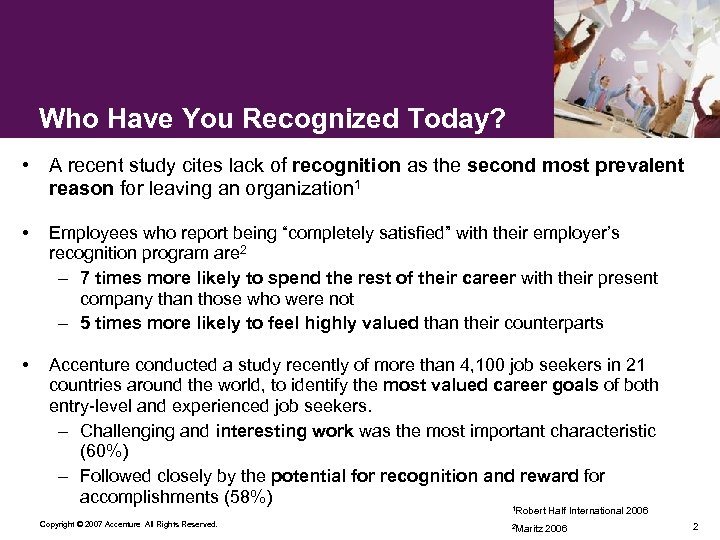 Who Have You Recognized Today?

• A recent study cites lack of recognition as the second most prevalent reason for leaving an organization$^1$

• Employees who report being "completely satisfied" with their employer's recognition program are$^2$
– 7 times more likely to spend the rest of their career with their present company than those who were not
– 5 times more likely to feel highly valued than their counterparts

• Accenture conducted a study recently of more than 4,100 job seekers in 21 countries around the world, to identify the most valued career goals of both entry-level and experienced job seekers.
– Challenging and interesting work was the most important characteristic (60%)
– Followed closely by the potential for recognition and reward for accomplishments (58%)

$^1$Robert Half International 2006
$^2$Maritz 2006

Copyright © 2007 Accenture All Rights Reserved.

2